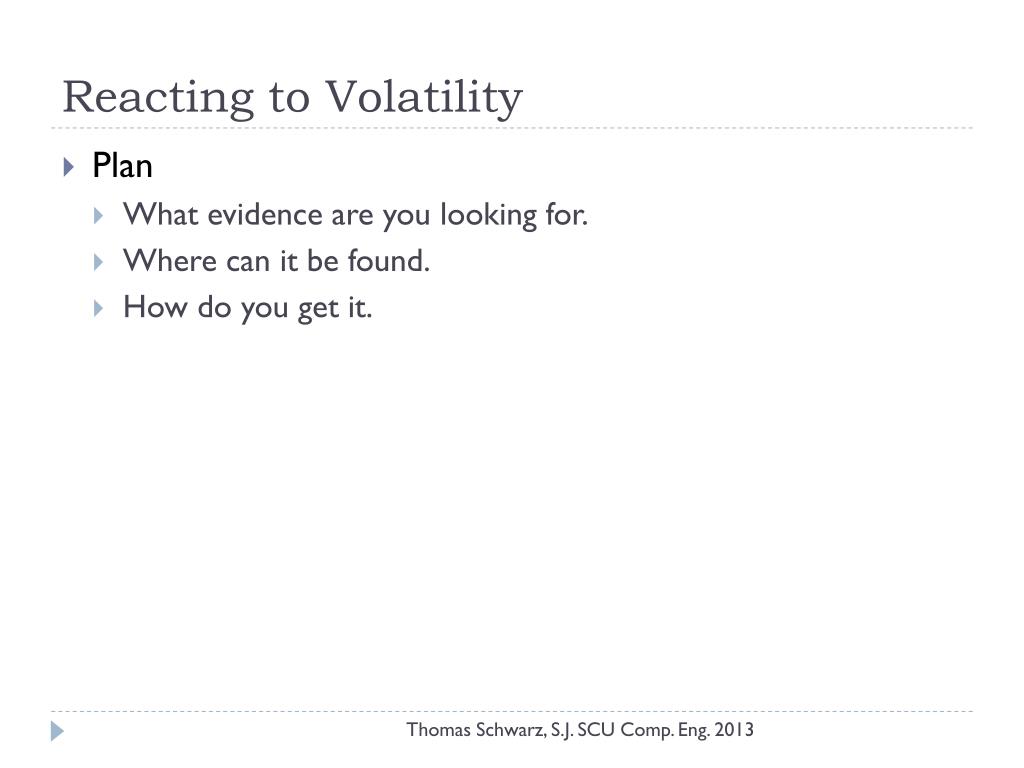 Reacting to Volatility

Plan
What evidence are you looking for.
Where can it be found.
How do you get it.

Thomas Schwarz, S.J. SCU Comp. Eng. 2013